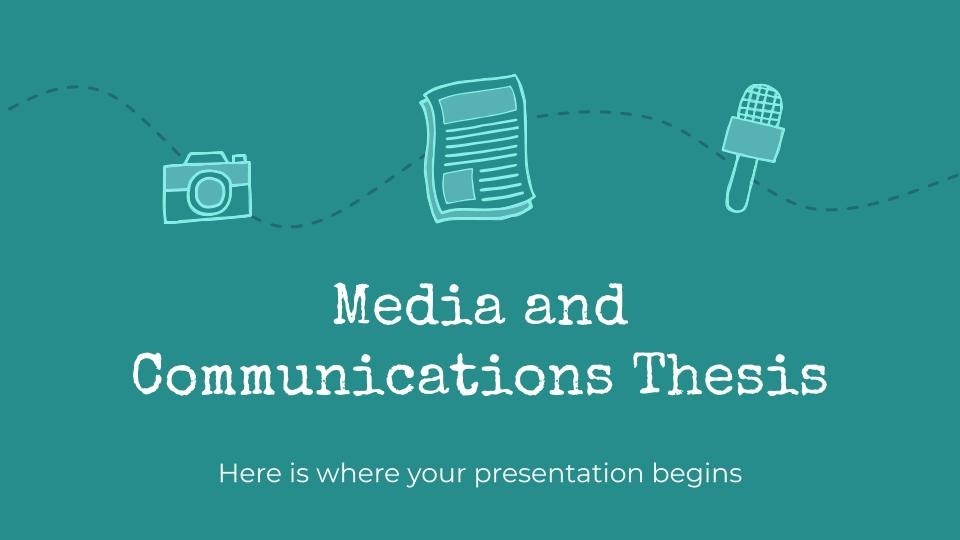 Media and Communications Thesis

Here is where your presentation begins